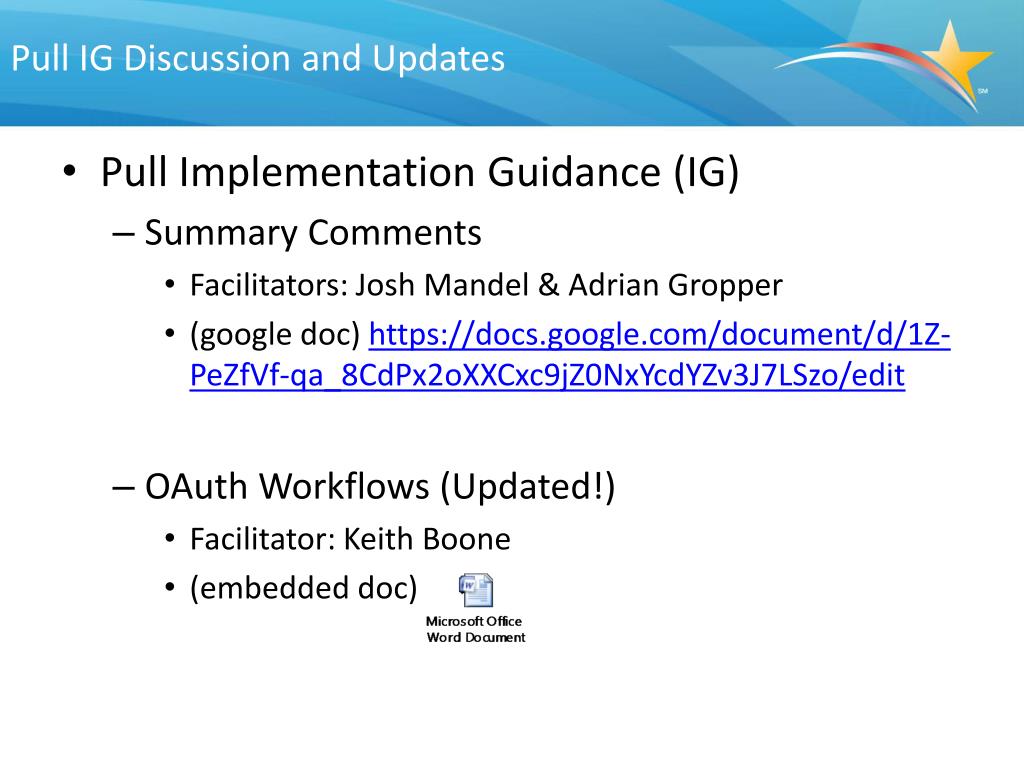 Pull IG Discussion and Updates

SM

• Pull Implementation Guidance (IG)
– Summary Comments
• Facilitators: Josh Mandel & Adrian Gropper
• (google doc) https://docs.google.com/document/d/1Z-PeZfVf-qa_8CdPx2oXXCxc9jZ0NxYcdYZv3J7LSzo/edit

– OAuth Workflows (Updated!)
• Facilitator: Keith Boone
• (embedded doc)

Microsoft Office Word Document